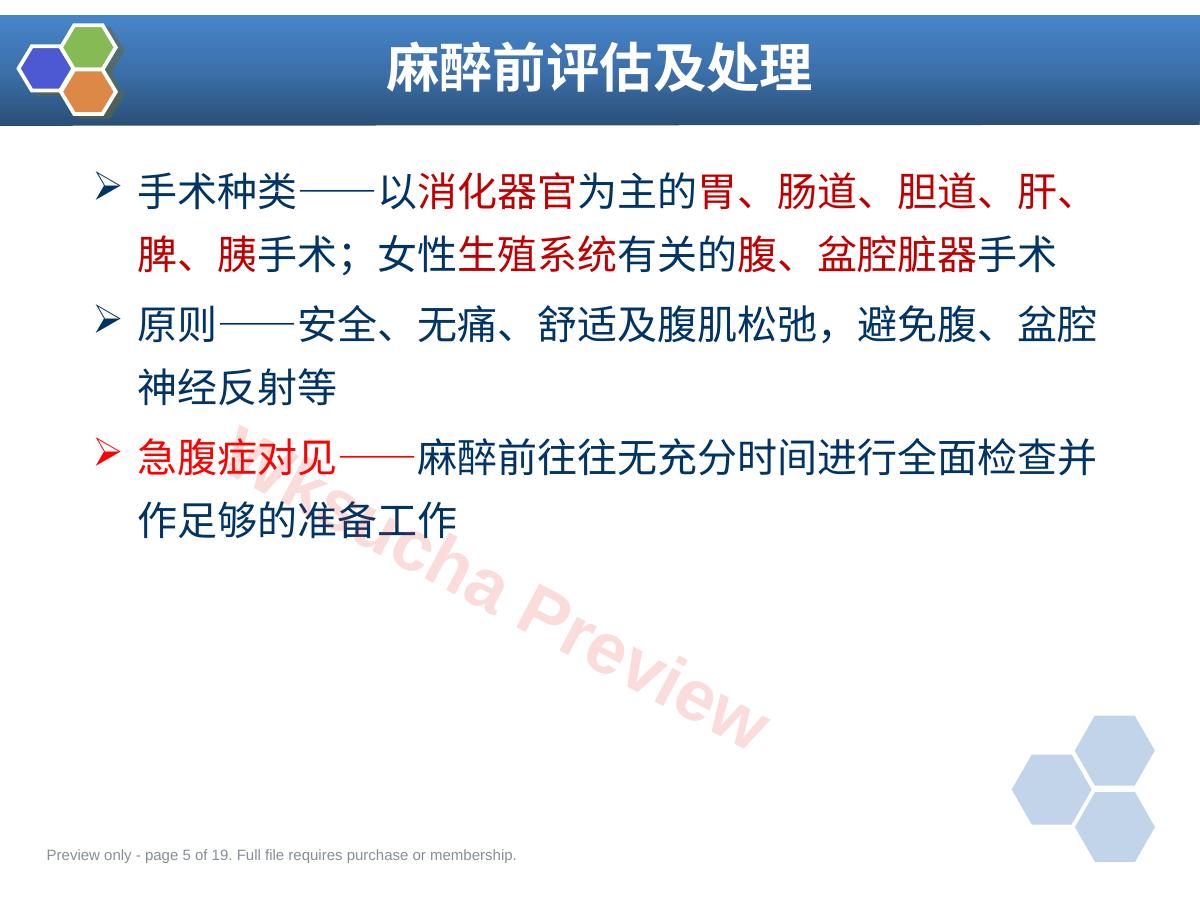 麻醉前评估及处理

➢ 手术种类——以消化器官为主的胃、肠道、胆道、肝、脾、胰手术；女性生殖系统有关的腹、盆腔脏器手术

➢ 原则——安全、无痛、舒适及腹肌松弛，避免腹、盆腔神经反射等

➢ 急腹症对见——麻醉前往往无充分时间进行全面检查并作足够的准备工作

Preview only - page 5 of 19. Full file requires purchase or membership.

Wksucha Preview